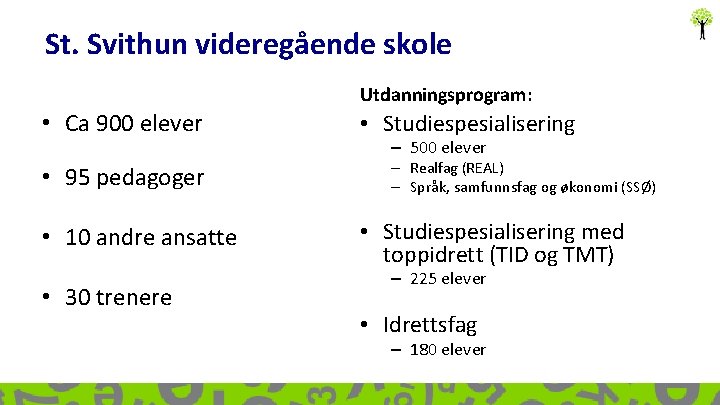 St. Svithun videregående skole

• Ca 900 elever

• 95 pedagoger

• 10 andre ansatte

• 30 trenere

Utdanningsprogram:

• Studiespesialisering
– 500 elever
– Realfag (REAL)
– Språk, samfunnsfag og økonomi (SSØ)

• Studiespesialisering med toppidrett (TID og TMT)
– 225 elever

• Idrettsfag
– 180 elever